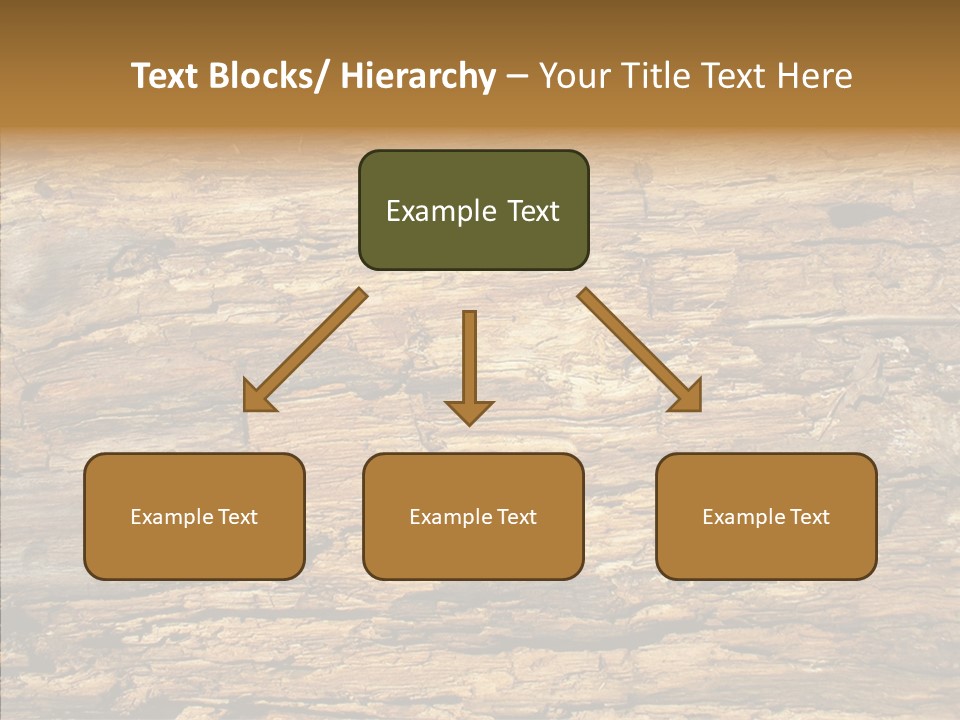 Text Blocks/ Hierarchy – Your Title Text Here

Example Text

Example Text

Example Text

Example Text